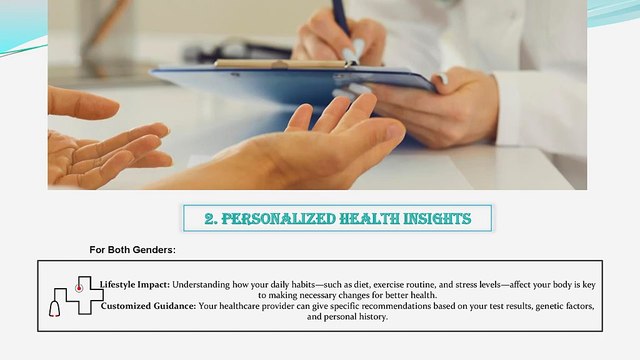 2. PERSONALIZED HEALTH INSIGHTS

For Both Genders:

Lifestyle Impact: Understanding how your daily habits—such as diet, exercise routine, and stress levels—affect your body is key to making necessary changes for better health.
Customized Guidance: Your healthcare provider can give specific recommendations based on your test results, genetic factors, and personal history.